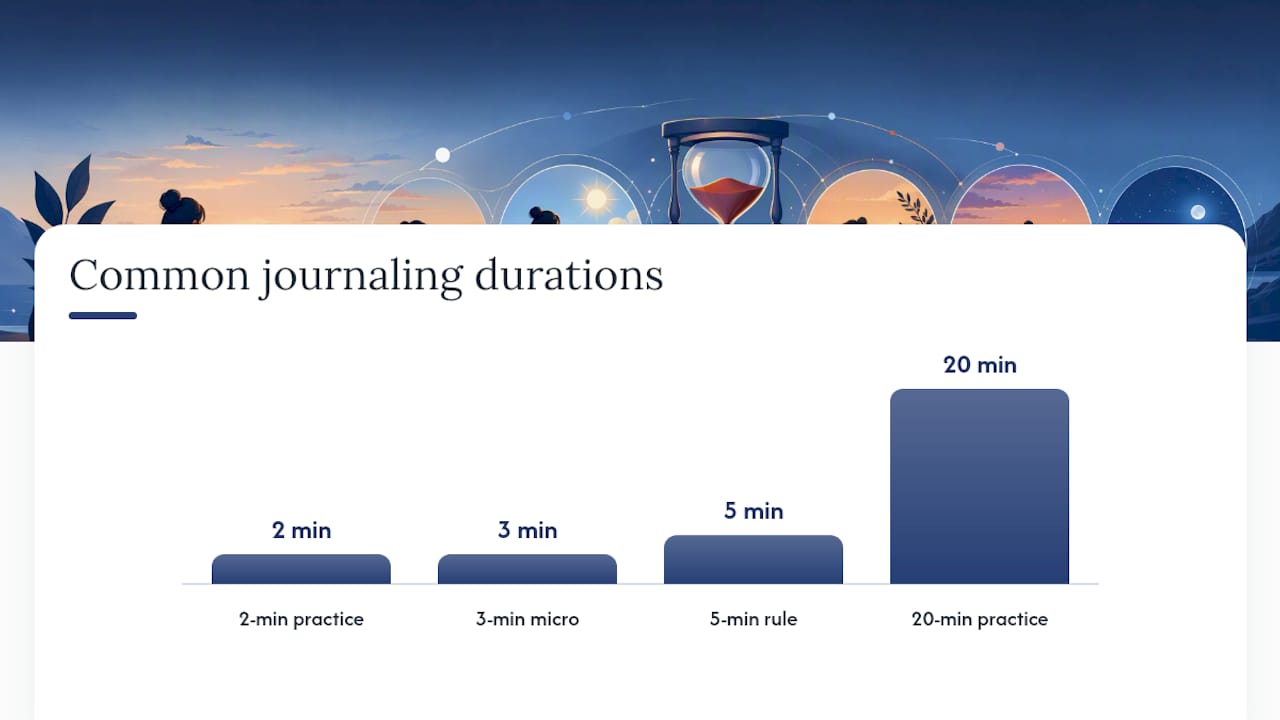 Common journaling durations

2 min
3 min
5 min
20 min

2-min practice
3-min micro
5-min rule
20-min practice